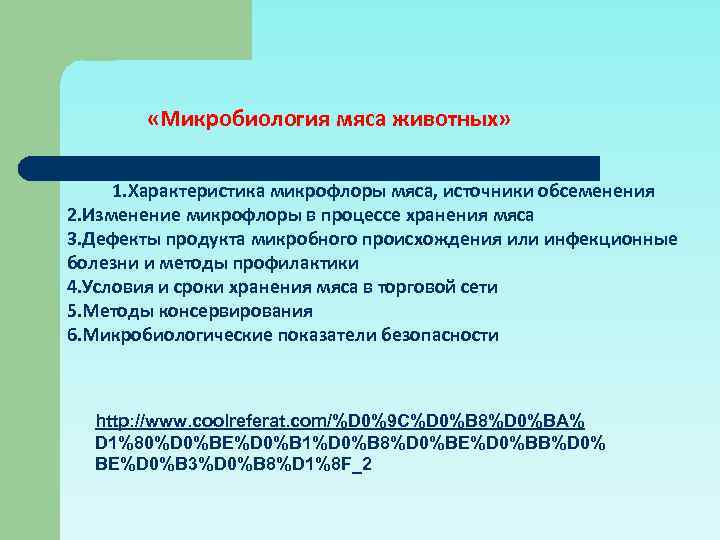 «Микробиология мяса животных»

1.Характеристика микрофлоры мяса, источники обсеменения
2.Изменение микрофлоры в процессе хранения мяса
3.Дефекты продукта микробного происхождения или инфекционные болезни и методы профилактики
4.Условия и сроки хранения мяса в торговой сети
5.Методы консервирования
6.Микробиологические показатели безопасности

http://www.coolreferat.com/%D0%9C%D0%B8%D0%BA%D1%80%D0%BE%D0%B1%D0%B8%D0%BE%D0%BB%D0%BE%D0%B3%D0%B8%D1%8F_2